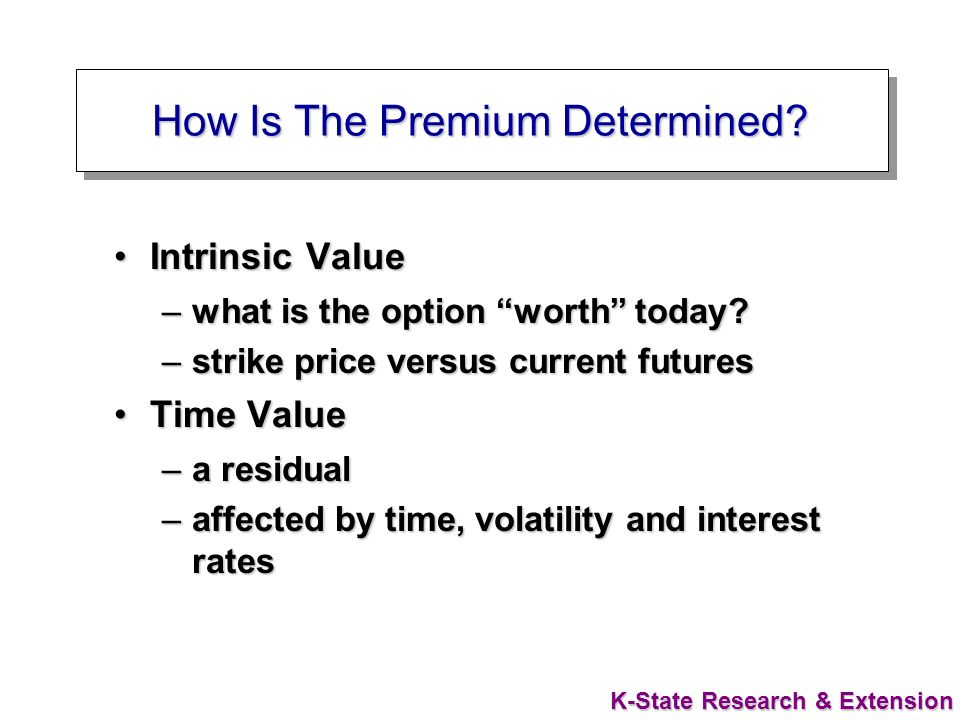 How Is The Premium Determined?

• Intrinsic Value
– what is the option “worth” today?
– strike price versus current futures

• Time Value
– a residual
– affected by time, volatility and interest rates

K-State Research & Extension